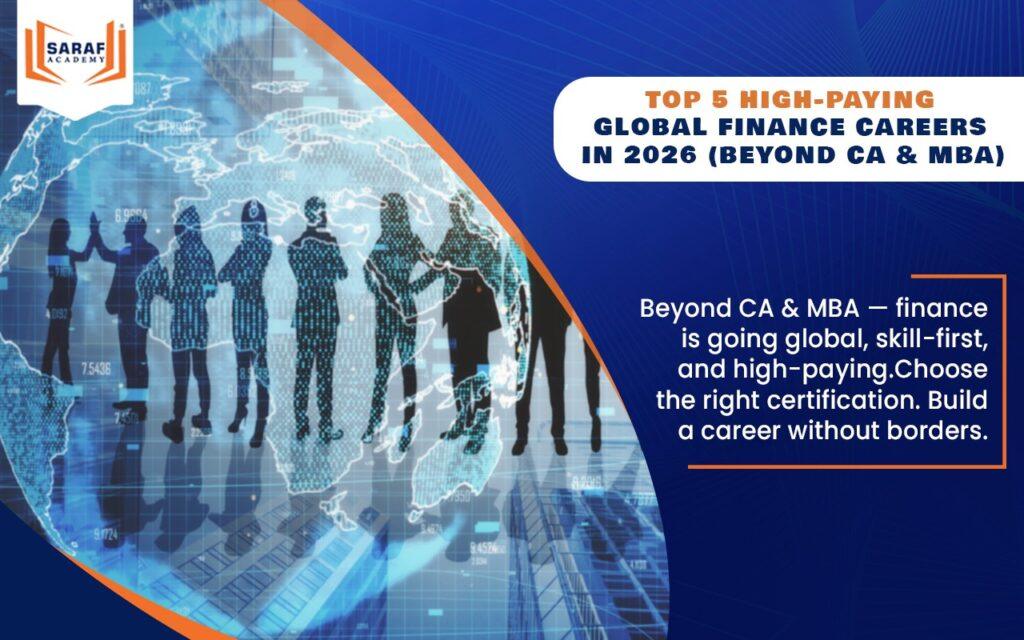 SARAF ACADEMY

TOP 5 HIGH-PAYING GLOBAL FINANCE CAREERS IN 2026 (BEYOND CA & MBA)

Beyond CA & MBA — finance is going global, skill-first, and high-paying.Choose the right certification. Build a career without borders.